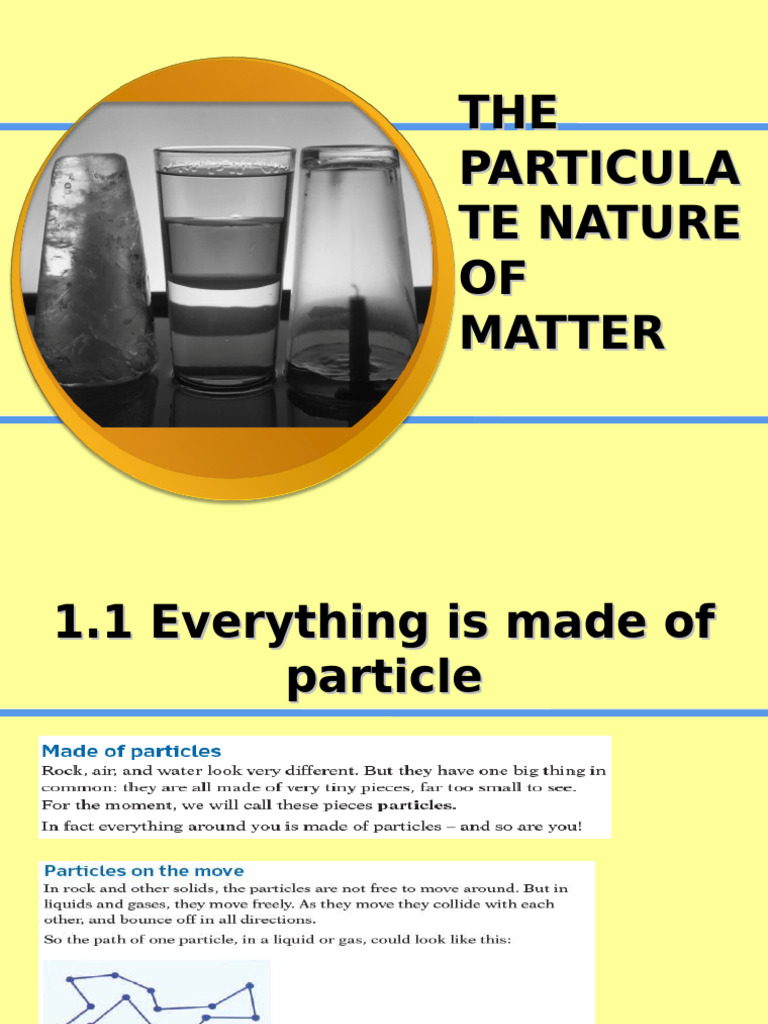 THE PARTICULA TE NATURE OF MATTER

1.1 Everything is made of particle

Made of particles

Rock, air, and water look very different. But they have one big thing in common: they are all made of very tiny pieces, far too small to see. For the moment, we will call these pieces particles.

In fact everything around you is made of particles – and so are you!

Particles on the move

In rock and other solids, the particles are not free to move around. But in liquids and gases, they move freely. As they move they collide with each other, and bounce off in all directions.

So the path of one particle, in a liquid or gas, could look like this: